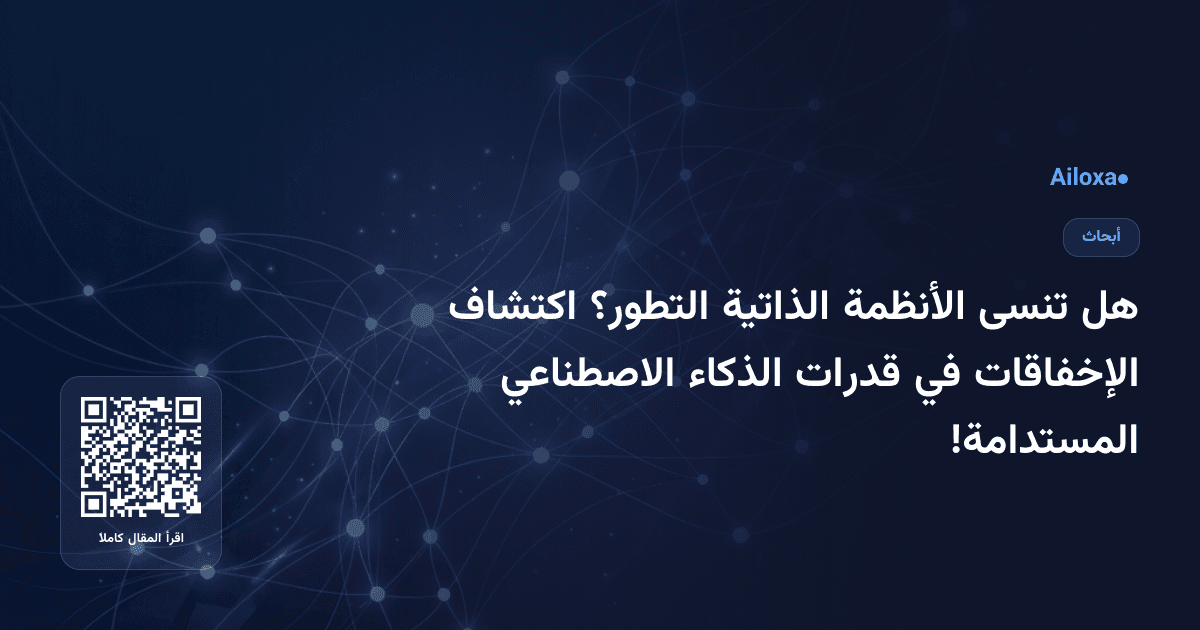 Ailoxa

أبحاث

هل تنسى الأنظمة الذاتية التطور؟ اكتشاف الإخفاقات في قدرات الذكاء الاصطناعي المستدامة!

اقرأ المقال كاملا